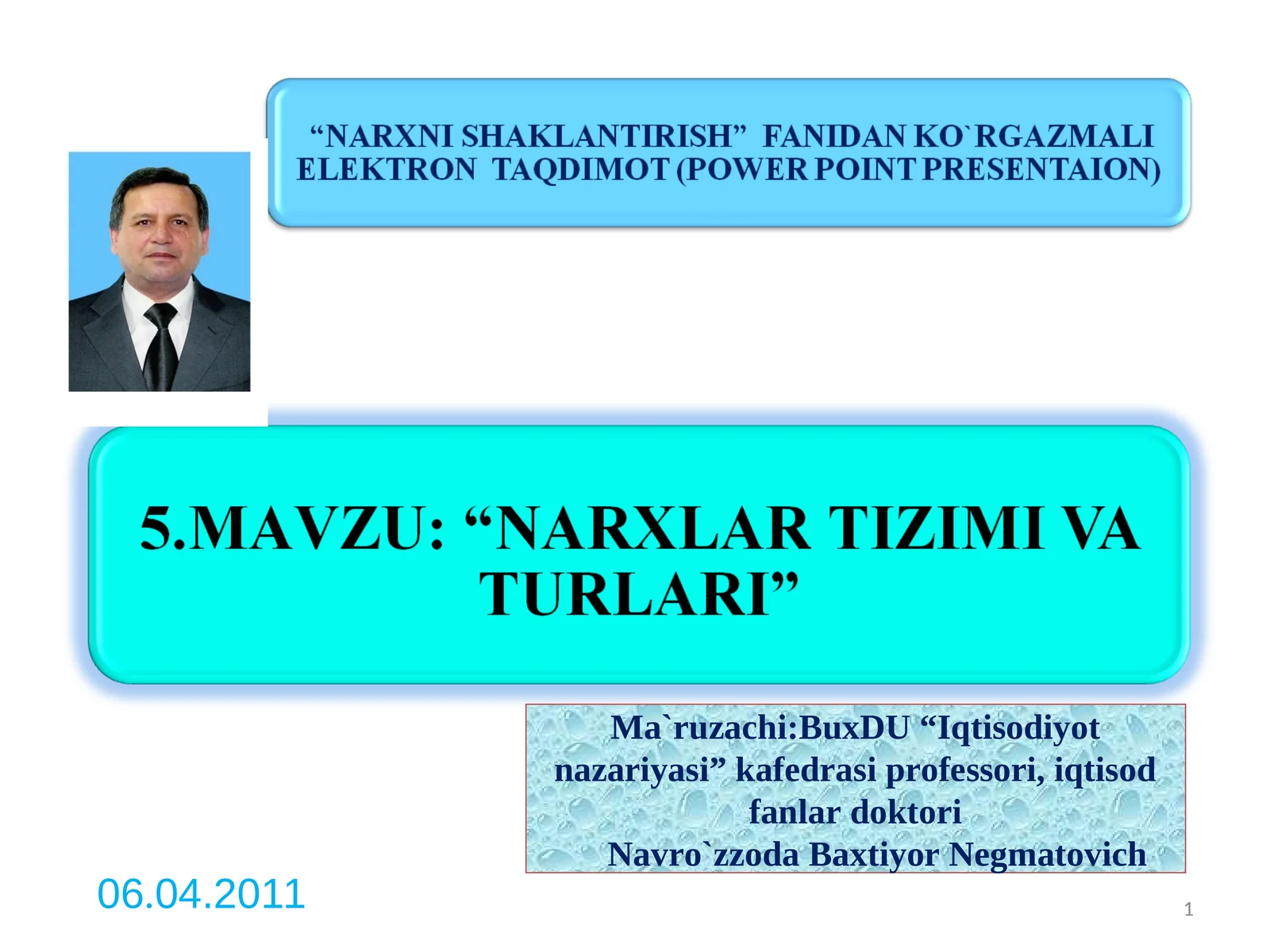 “NARXNI SHAKLANTIRISH” FANIDAN KO`RGAZMALI ELEKTRON TAQDIMOT (POWER POINT PRESENTAION)

5.MAVZU: “NARXLAR TIZIMI VA TURLARI”

Ma`ruzachi:BuxDU “Iqtisodiyot nazariyasi” kafedrasi professori, iqtisod fanlar doktori
Navro`zzoda Baxtiyor Negmatovich

06.04.2011

1